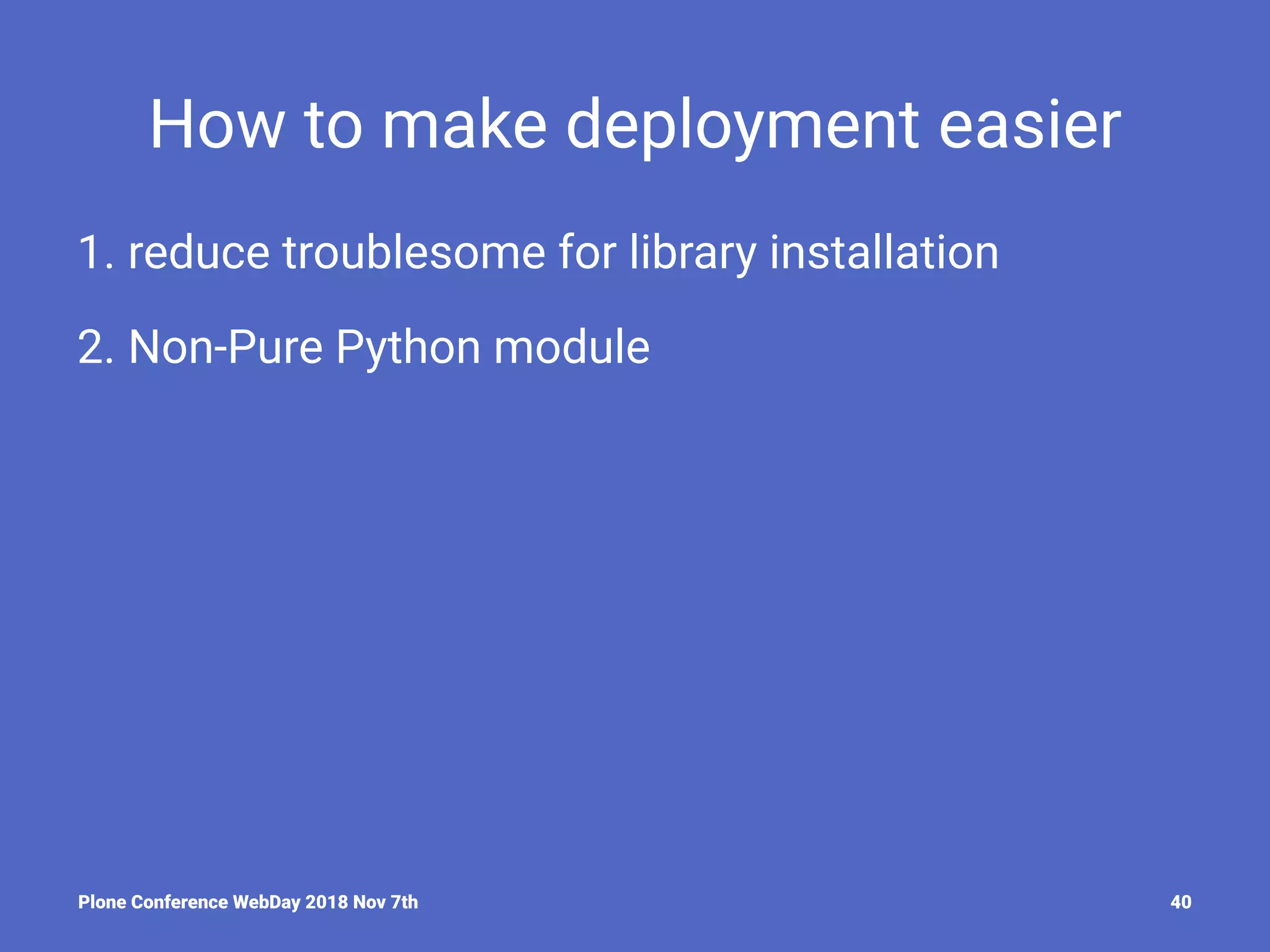 How to make deployment easier

1. reduce troublesome for library installation

2. Non-Pure Python module

Plone Conference WebDay 2018 Nov 7th

40